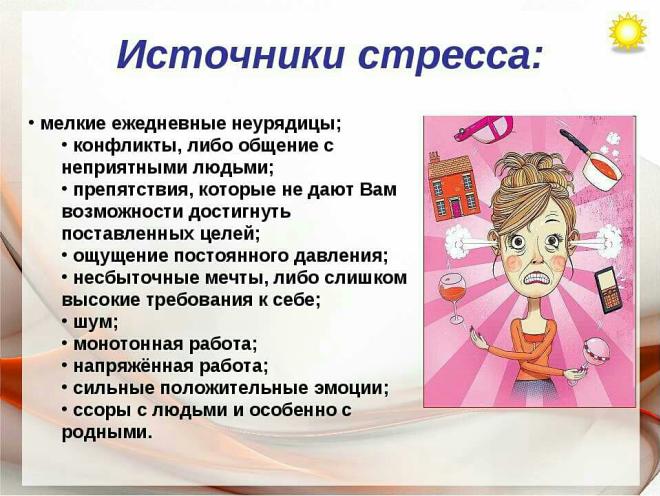 Источники стресса:

• мелкие ежедневные неурядицы;
• конфликты, либо общение с неприятными людьми;
• препятствия, которые не дают Вам возможности достигнуть поставленных целей;
• ощущение постоянного давления;
• несбыточные мечты, либо слишком высокие требования к себе;
• шум;
• монотонная работа;
• напряжённая работа;
• сильные положительные эмоции;
• ссоры с людьми и особенно с родными.